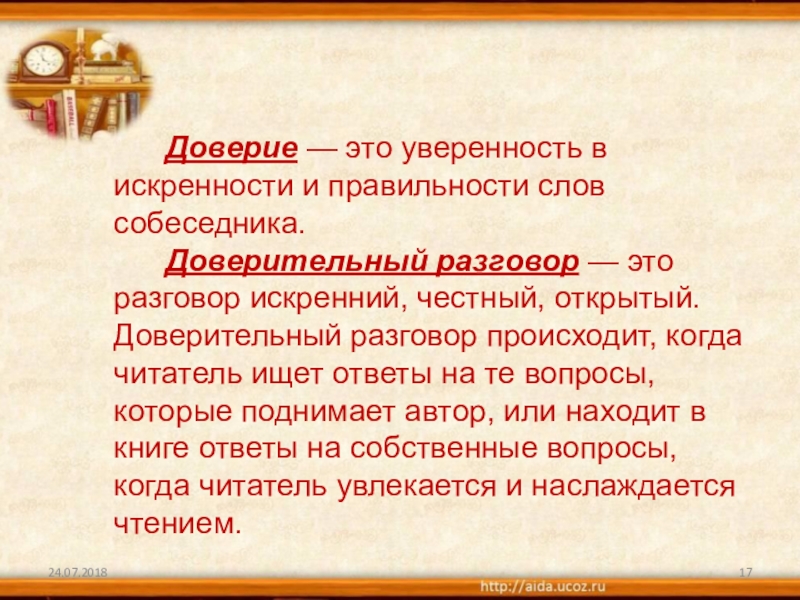 Доверие — это уверенность в искренности и правильности слов собеседника.

Доверительный разговор — это разговор искренний, честный, открытый. Доверительный разговор происходит, когда читатель ищет ответы на те вопросы, которые поднимает автор, или находит в книге ответы на собственные вопросы, когда читатель увлекается и наслаждается чтением.

24.07.2018

17

http://aida.ucoz.ru